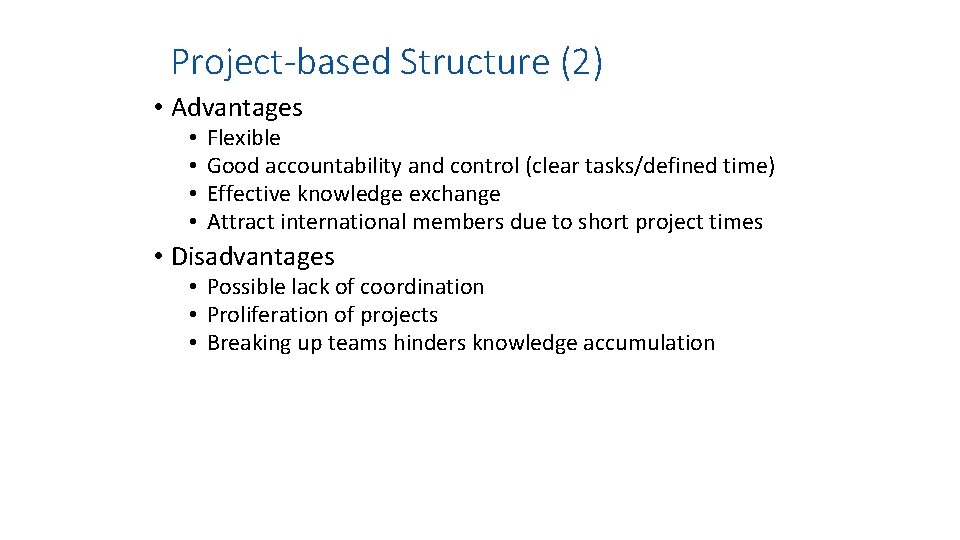 Project-based Structure (2)

• Advantages
  • Flexible
  • Good accountability and control (clear tasks/defined time)
  • Effective knowledge exchange
  • Attract international members due to short project times

• Disadvantages
  • Possible lack of coordination
  • Proliferation of projects
  • Breaking up teams hinders knowledge accumulation